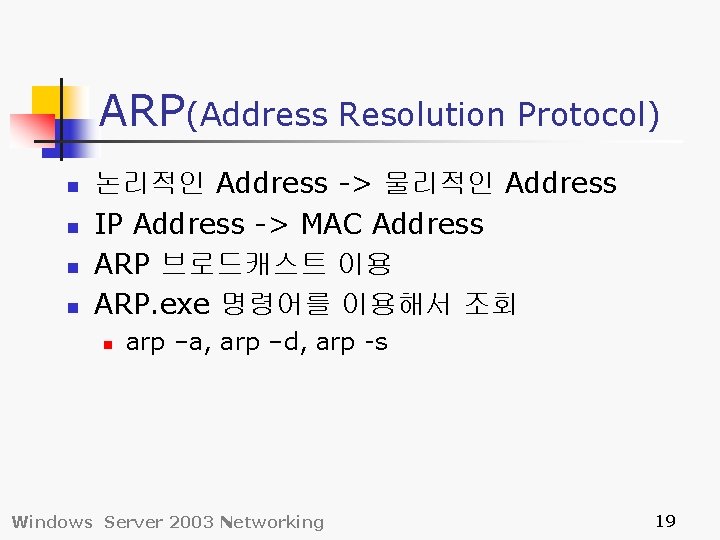 ARP(Address Resolution Protocol)

- 논리적인 Address -> 물리적인 Address
- IP Address -> MAC Address
- ARP 브로드캐스트 이용
- ARP.exe 명령어를 이용해서 조회
  - arp –a, arp –d, arp -s

Windows Server 2003 Networking

19